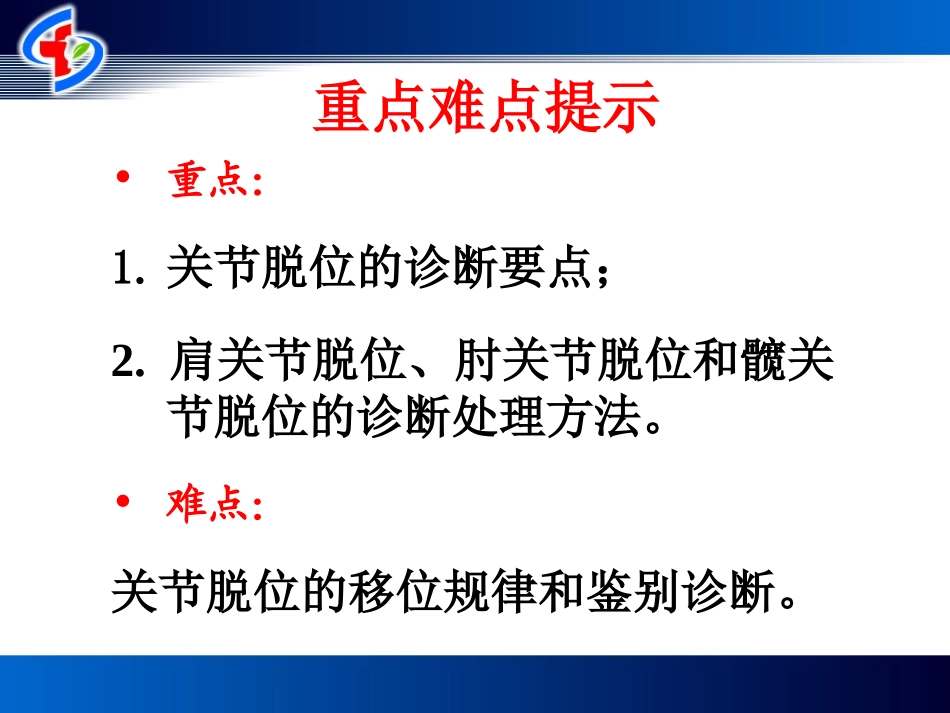 重点难点提示

• 重点:

1. 关节脱位的诊断要点;

2. 肩关节脱位、肘关节脱位和髋关节脱位的诊断处理方法。

• 难点:

关节脱位的移位规律和鉴别诊断。